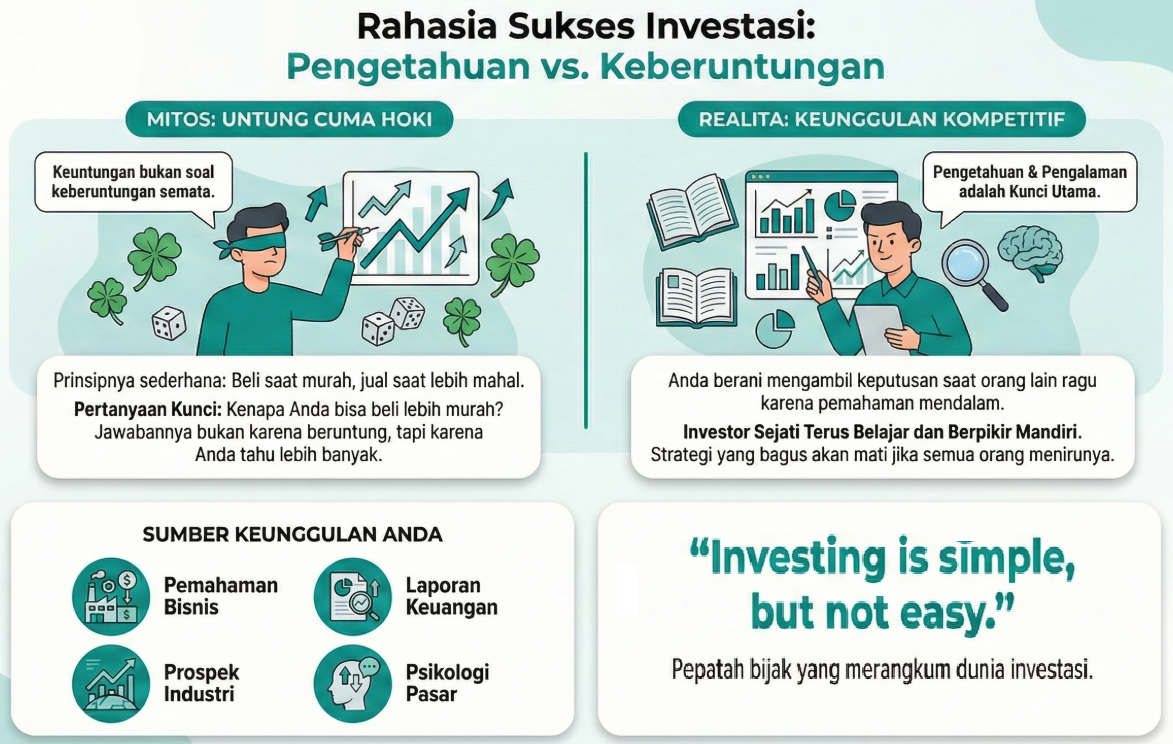 Rahasia Sukses Investasi:
Pengetahuan vs. Keberuntungan

MITOS: UNTUNG CUMA HOKI

Keuntungan bukan soal keberuntungan semata.

Prinsipnya sederhana: Beli saat murah, jual saat lebih mahal.

Pertanyaan Kunci: Kenapa Anda bisa beli lebih murah? Jawabannya bukan karena beruntung, tapi karena Anda tahu lebih banyak.

REALITA: KEUNGGULAN KOMPETITIF

Pengetahuan & Pengalaman adalah Kunci Utama.

Anda berani mengambil keputusan saat orang lain ragu karena pemahaman mendalam.

Investor Sejati Terus Belajar dan Berpikir Mandiri. Strategi yang bagus akan mati jika semua orang menirunya.

SUMBER KEUNGGULAN ANDA

Pemahaman Bisnis

Laporan Keuangan

Prospek Industri

Psikologi Pasar

“Investing is simple, but not easy.”

Pepatah bijak yang merangkum dunia investasi.